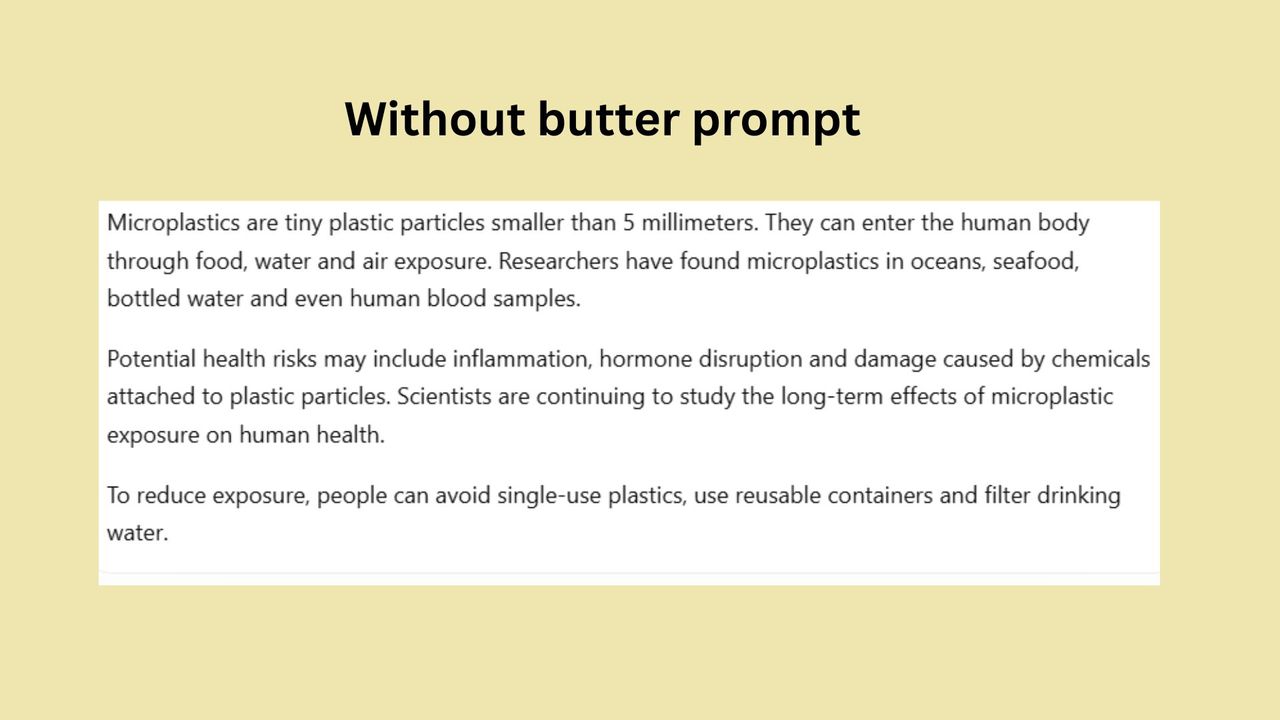 Without butter prompt

Microplastics are tiny plastic particles smaller than 5 millimeters. They can enter the human body through food, water and air exposure. Researchers have found microplastics in oceans, seafood, bottled water and even human blood samples.

Potential health risks may include inflammation, hormone disruption and damage caused by chemicals attached to plastic particles. Scientists are continuing to study the long-term effects of microplastic exposure on human health.

To reduce exposure, people can avoid single-use plastics, use reusable containers and filter drinking water.